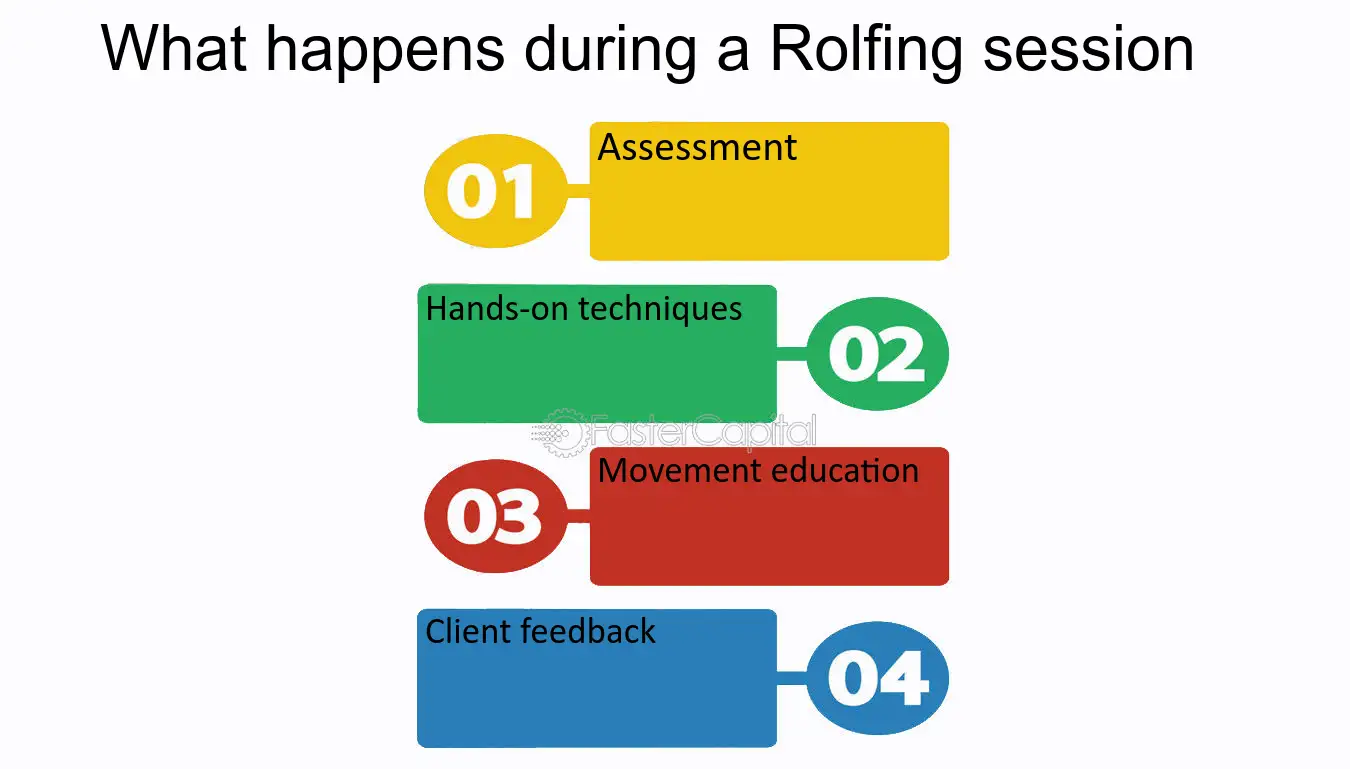 What happens during a Rolfing session

01
Assessment

Hands-on techniques
02

FasterCapital

03
Movement education

Client feedback
04